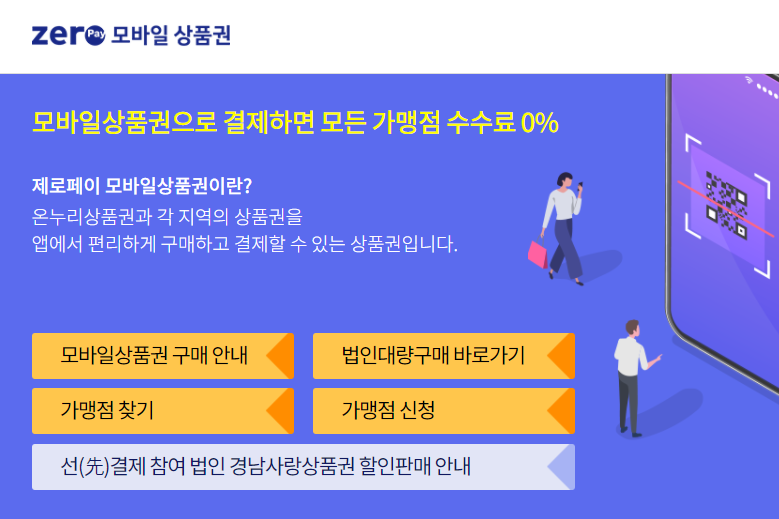 zero Pay 모바일 상품권

모바일상품권으로 결제하면 모든 가맹점 수수료 0%

제로페이 모바일상품권이란?
온누리상품권과 각 지역의 상품권을
앱에서 편리하게 구매하고 결제할 수 있는 상품권입니다.

모바일상품권 구매 안내

법인대량구매 바로가기

가맹점 찾기

가맹점 신청

선(先)결제 참여 법인 경남사랑상품권 할인판매 안내